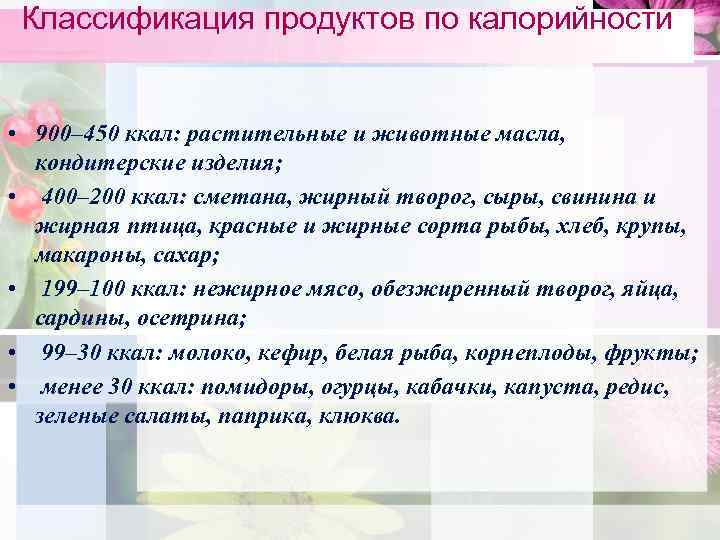 Классификация продуктов по калорийности

• 900–450 ккал: растительные и животные масла, кондитерские изделия;
• 400–200 ккал: сметана, жирный творог, сыры, свинина и жирная птица, красные и жирные сорта рыбы, хлеб, крупы, макароны, сахар;
• 199–100 ккал: нежирное мясо, обезжиренный творог, яйца, сардины, осетрина;
• 99–30 ккал: молоко, кефир, белая рыба, корнеплоды, фрукты;
• менее 30 ккал: помидоры, огурцы, кабачки, капуста, редис, зеленые салаты, паприка, клюква.